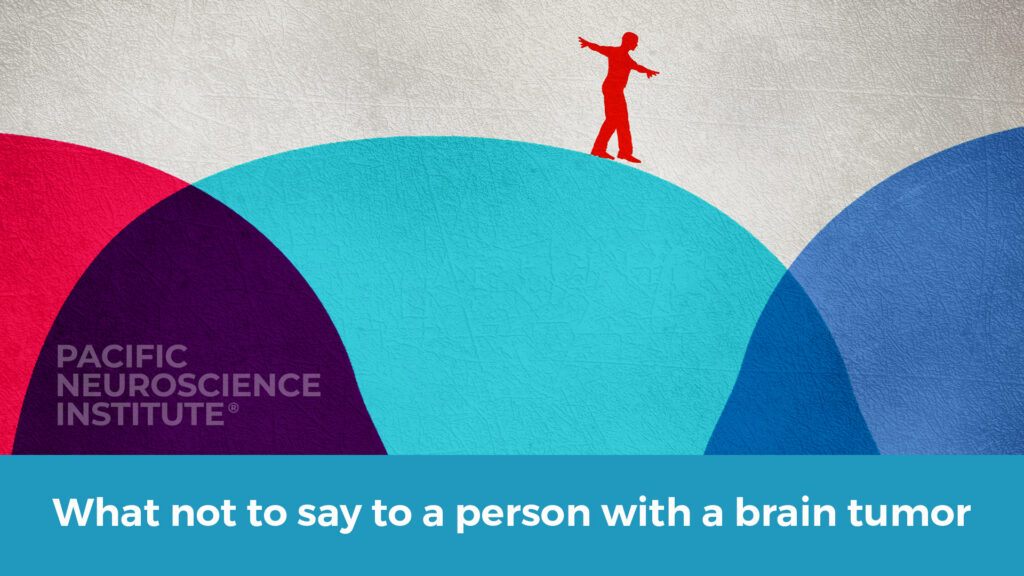 PACIFIC NEUROSCIENCE INSTITUTE®

What not to say to a person with a brain tumor